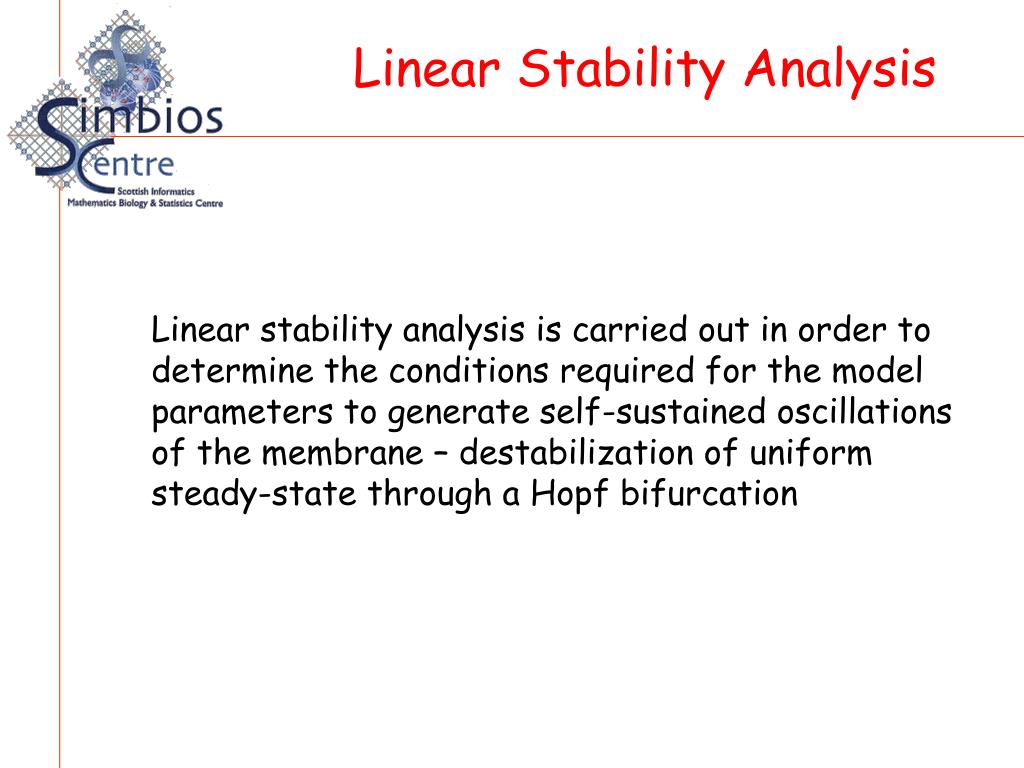 Simbios Centre
Scottish Informatics Mathematics Biology & Statistics Centre

Linear Stability Analysis

Linear stability analysis is carried out in order to determine the conditions required for the model parameters to generate self-sustained oscillations of the membrane – destabilization of uniform steady-state through a Hopf bifurcation